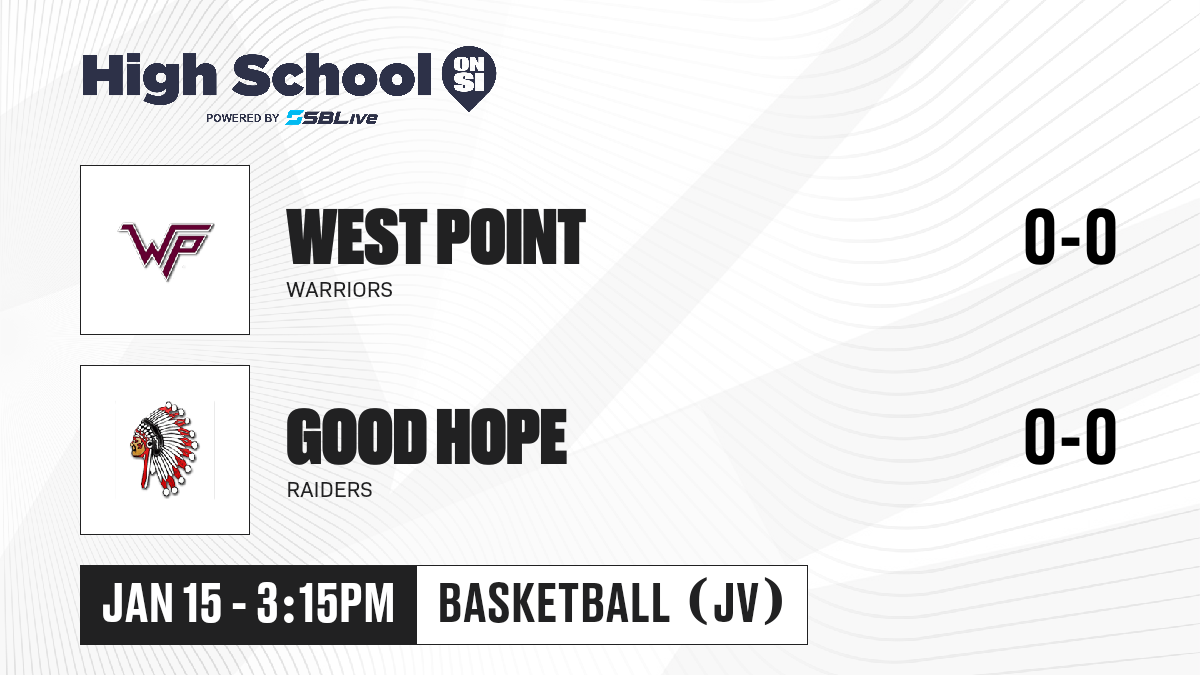 High School ON SI
POWERED BY SBLive

WP

WEST POINT
WARRIORS

0-0

GOOD HOPE
RAIDERS

0-0

JAN 15 - 3:15PM

BASKETBALL (JV)